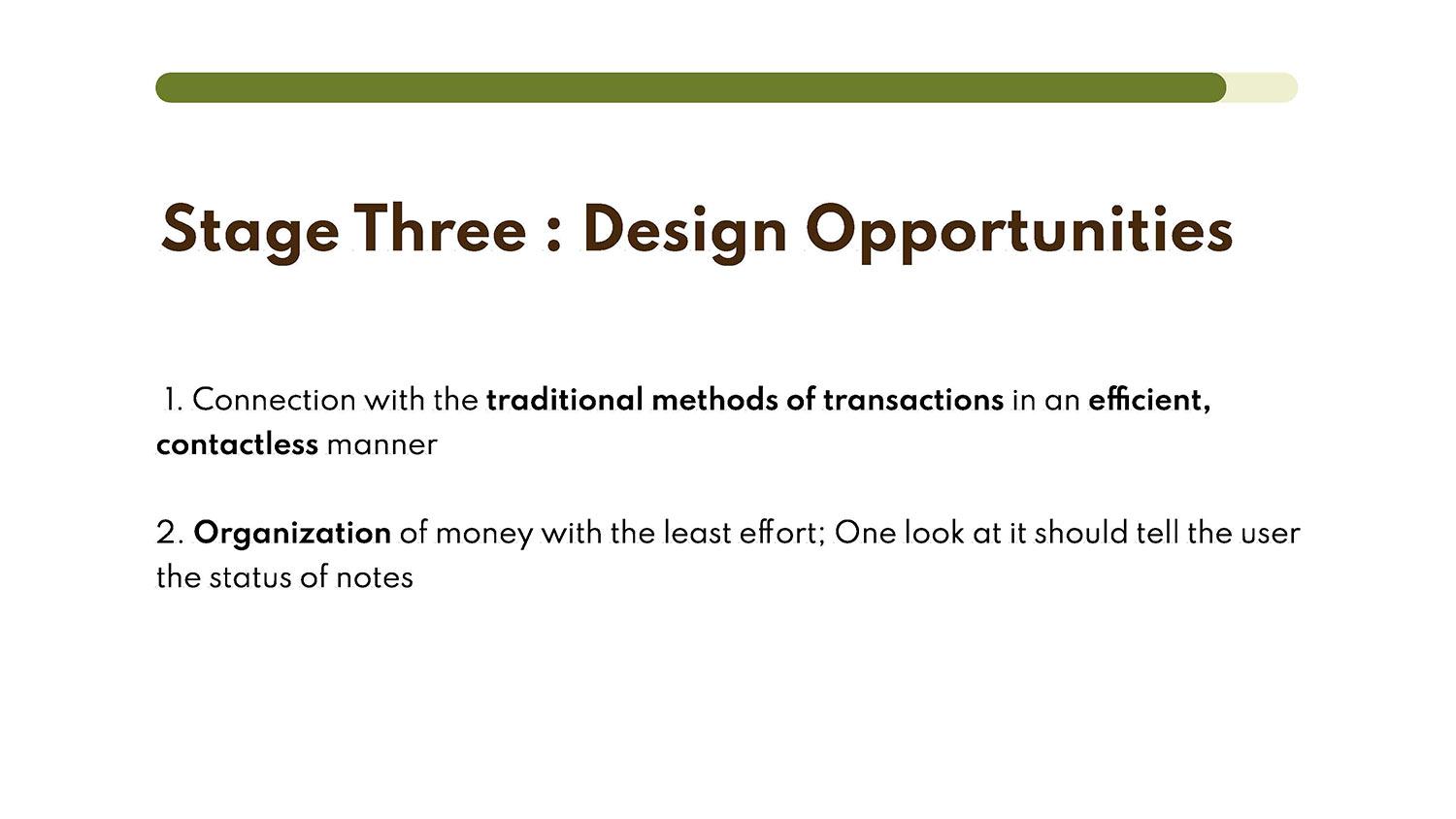 Stage Three : Design Opportunities

1. Connection with the traditional methods of transactions in an efficient, contactless manner

2. Organization of money with the least effort; One look at it should tell the user the status of notes